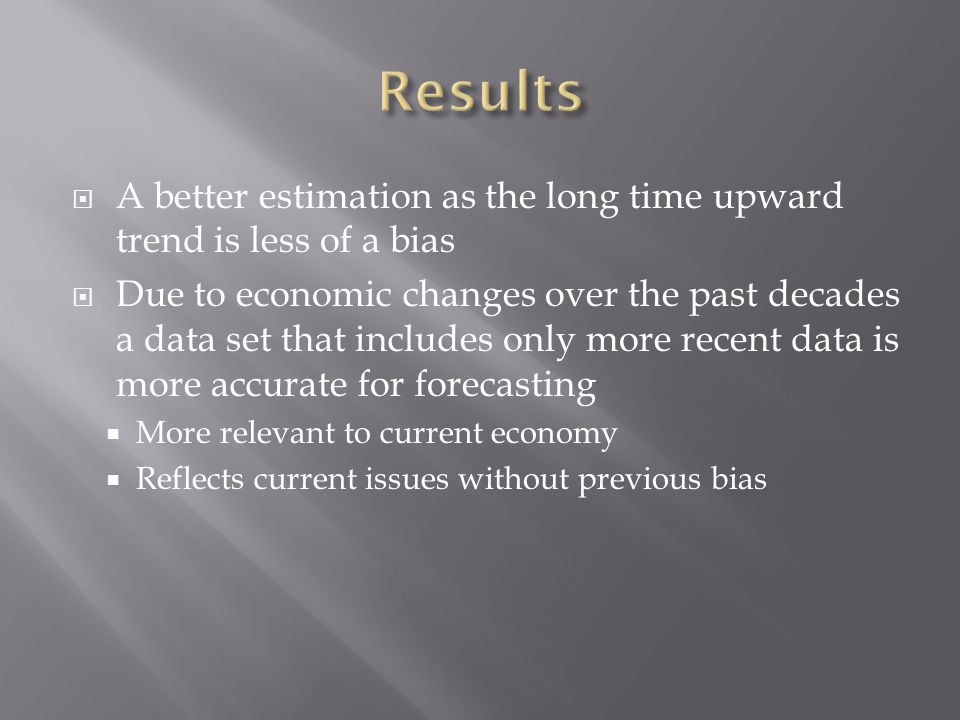 Results

A better estimation as the long time upward trend is less of a bias

Due to economic changes over the past decades a data set that includes only more recent data is more accurate for forecasting

More relevant to current economy

Reflects current issues without previous bias